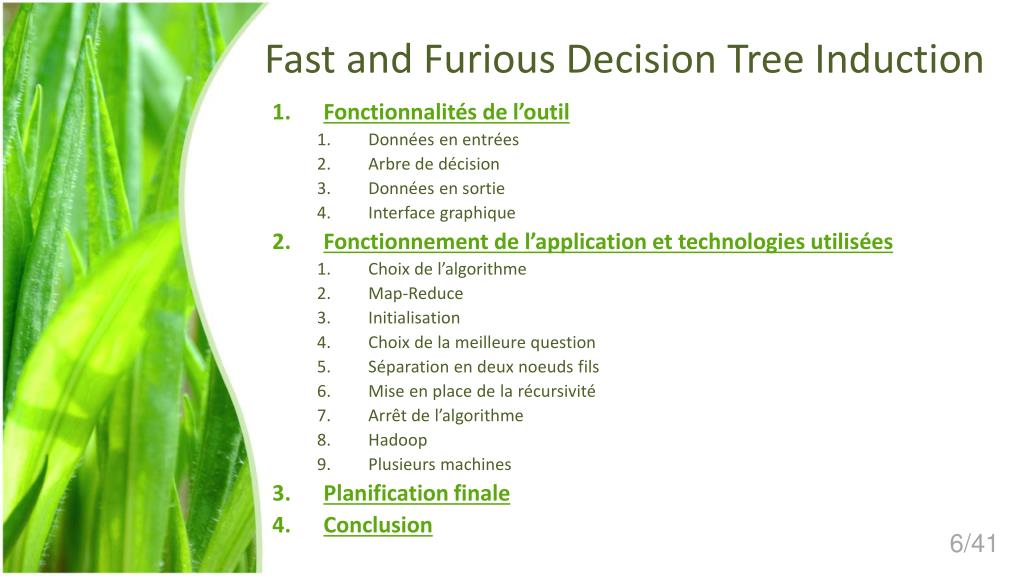 Fast and Furious Decision Tree Induction

1. Fonctionnalités de l’outil
   1. Données en entrées
   2. Arbre de décision
   3. Données en sortie
   4. Interface graphique
2. Fonctionnement de l’application et technologies utilisées
   1. Choix de l’algorithme
   2. Map-Reduce
   3. Initialisation
   4. Choix de la meilleure question
   5. Séparation en deux noeuds fils
   6. Mise en place de la récursivité
   7. Arrêt de l’algorithme
   8. Hadoop
   9. Plusieurs machines
3. Planification finale
4. Conclusion

6/41